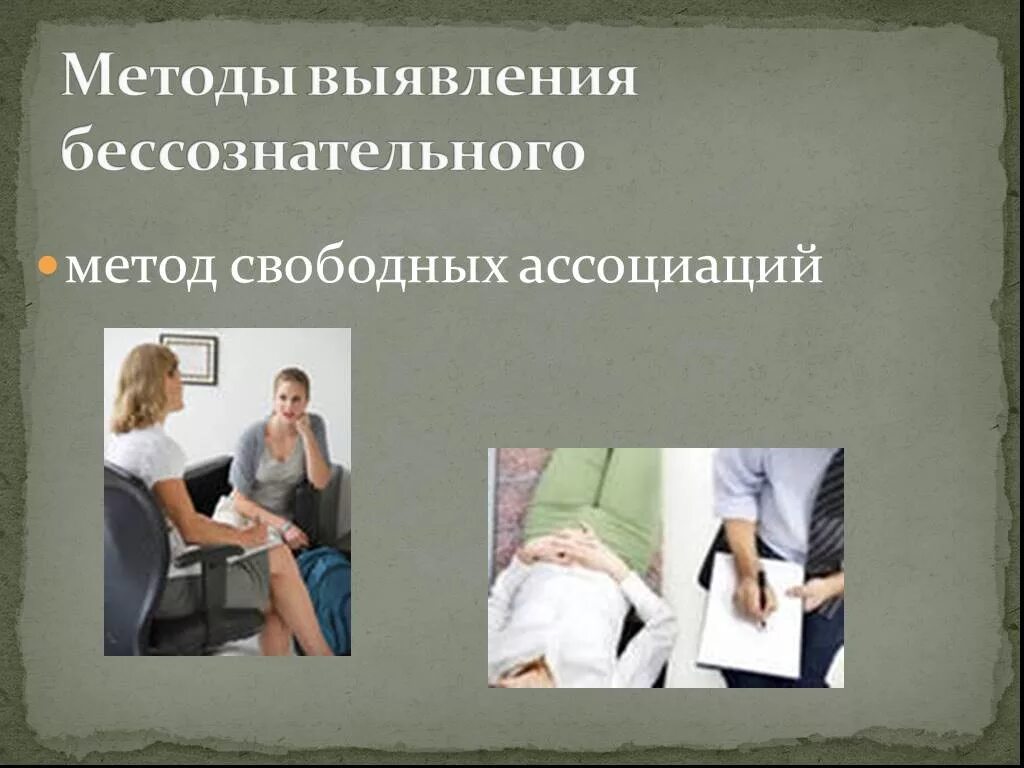 Методы выявления бессознательного

метод свободных ассоциаций